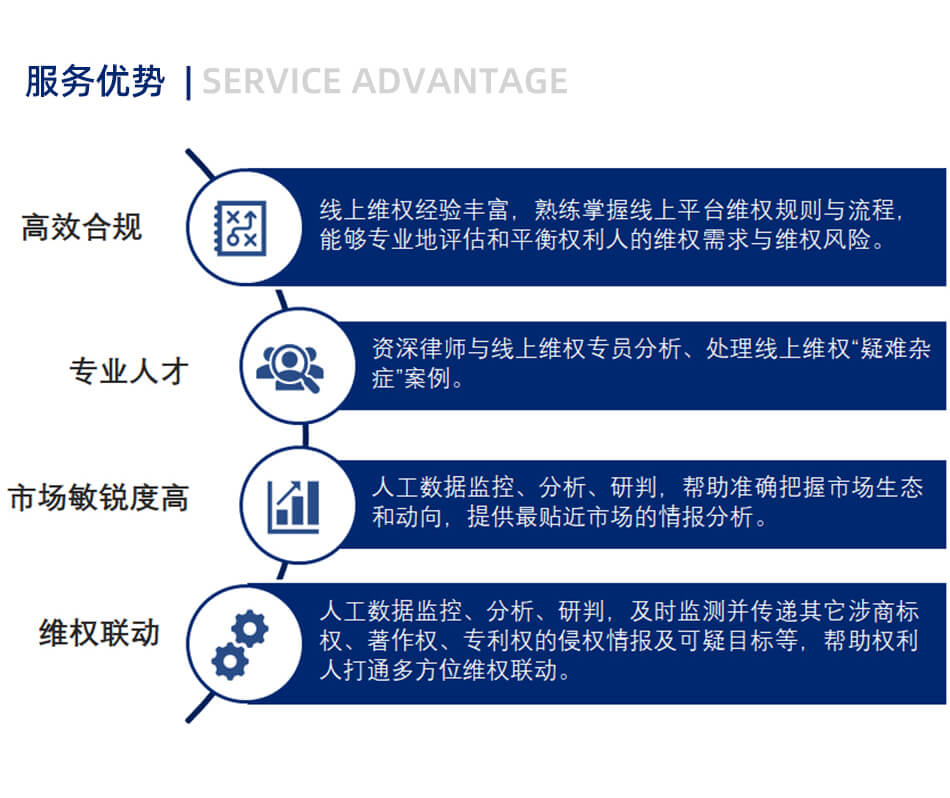 服务优势 | SERVICE ADVANTAGE

高效合规

线上维权经验丰富，熟练掌握线上平台维权规则与流程，能够专业地评估和平衡权利人的维权需求与维权风险。

专业人才

资深律师与线上维权专员分析、处理线上维权“疑难杂症”案例。

市场敏锐度高

人工数据监控、分析、研判，帮助准确把握市场生态和动向，提供最贴近市场的情报分析。

维权联动

人工数据监控、分析、研判，及时监测并传递其它涉商标权、著作权、专利权的侵权情报及可疑目标等，帮助权利人打通多方位维权联动。